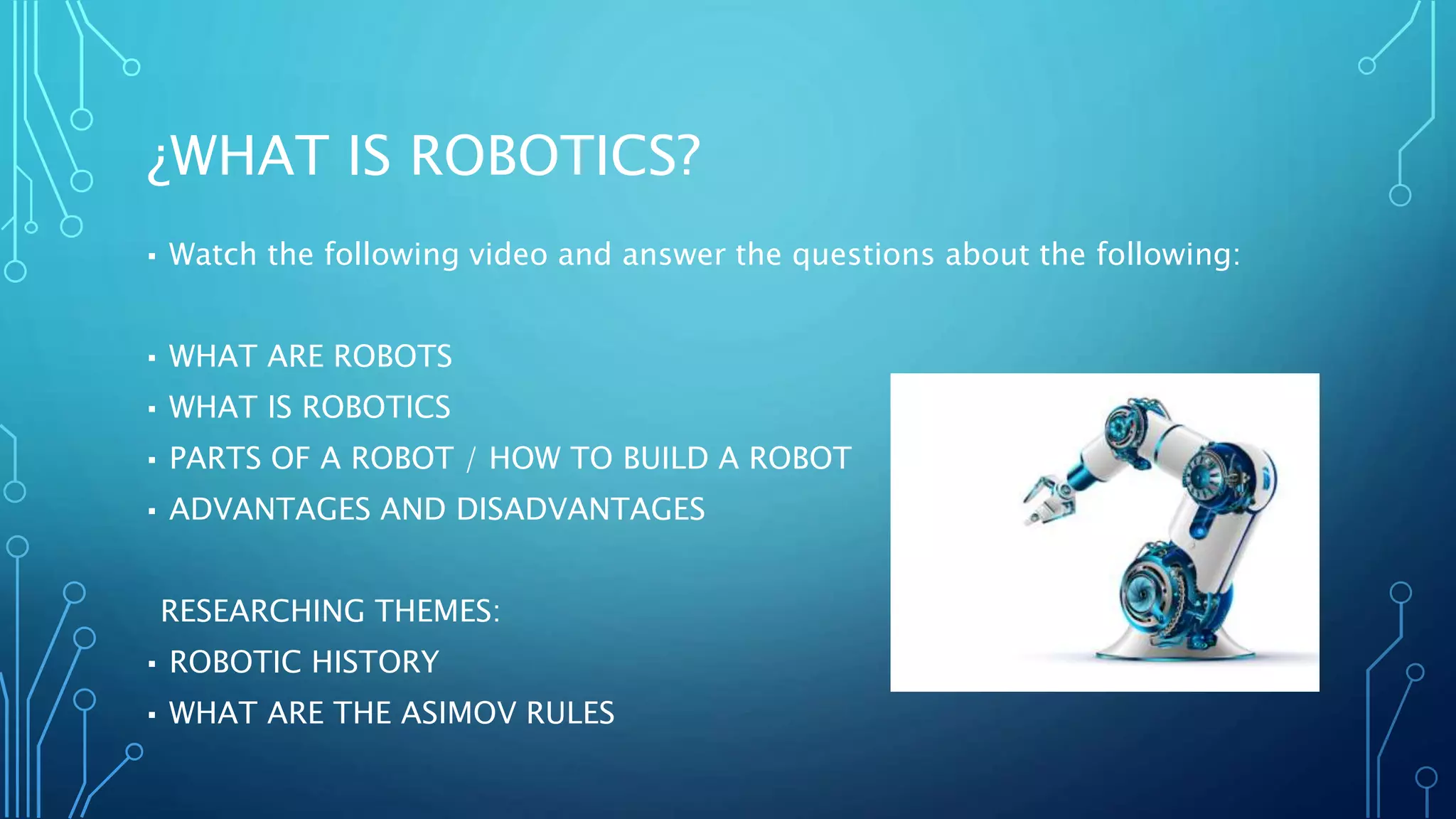 ¿WHAT IS ROBOTICS?

▪ Watch the following video and answer the questions about the following:

▪ WHAT ARE ROBOTS
▪ WHAT IS ROBOTICS
▪ PARTS OF A ROBOT / HOW TO BUILD A ROBOT
▪ ADVANTAGES AND DISADVANTAGES

RESEARCHING THEMES:
▪ ROBOTIC HISTORY
▪ WHAT ARE THE ASIMOV RULES